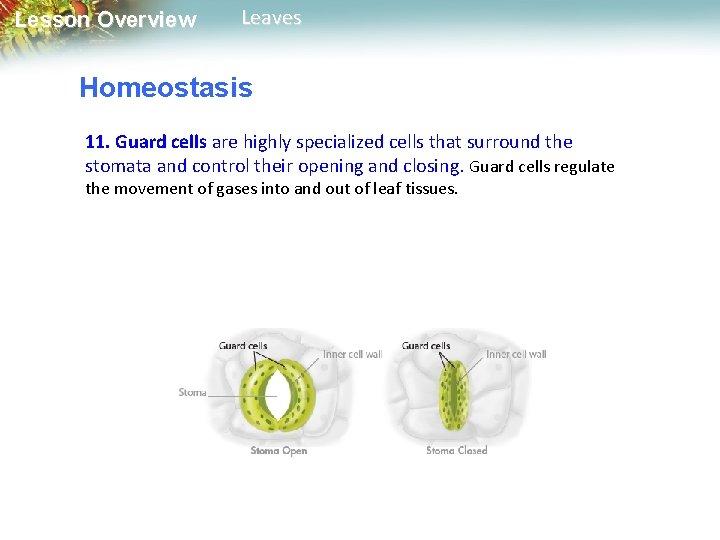 Lesson Overview Leaves

Homeostasis

11. Guard cells are highly specialized cells that surround the stomata and control their opening and closing. Guard cells regulate the movement of gases into and out of leaf tissues.

Guard cells
Inner cell wall
Stoma
Stoma Open

Guard cells
Inner cell wall
Stoma Closed